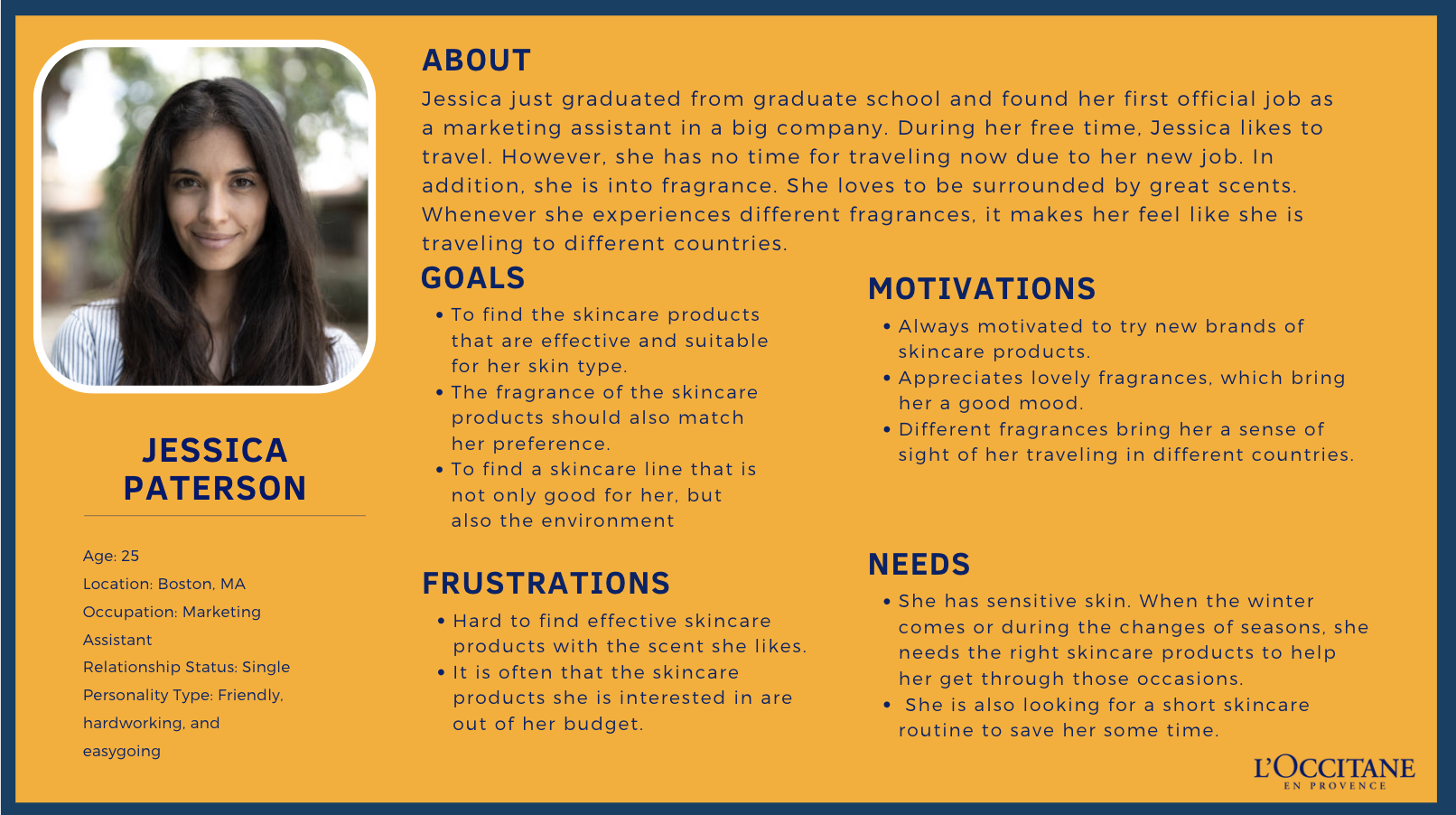 JESSICA PATERSON

Age: 25
Location: Boston, MA
Occupation: Marketing Assistant
Relationship Status: Single
Personality Type: Friendly, hardworking, and easygoing

ABOUT

Jessica just graduated from graduate school and found her first official job as a marketing assistant in a big company. During her free time, Jessica likes to travel. However, she has no time for traveling now due to her new job. In addition, she is into fragrance. She loves to be surrounded by great scents. Whenever she experiences different fragrances, it makes her feel like she is traveling to different countries.

GOALS

• To find the skincare products that are effective and suitable for her skin type.
• The fragrance of the skincare products should also match her preference.
• To find a skincare line that is not only good for her, but also the environment

FRUSTRATIONS

• Hard to find effective skincare products with the scent she likes.
• It is often that the skincare products she is interested in are out of her budget.

MOTIVATIONS

• Always motivated to try new brands of skincare products.
• Appreciates lovely fragrances, which bring her a good mood.
• Different fragrances bring her a sense of sight of her traveling in different countries.

NEEDS

• She has sensitive skin. When the winter comes or during the changes of seasons, she needs the right skincare products to help her get through those occasions.
• She is also looking for a short skincare routine to save her some time.

L'OCCITANE
EN PROVENCE